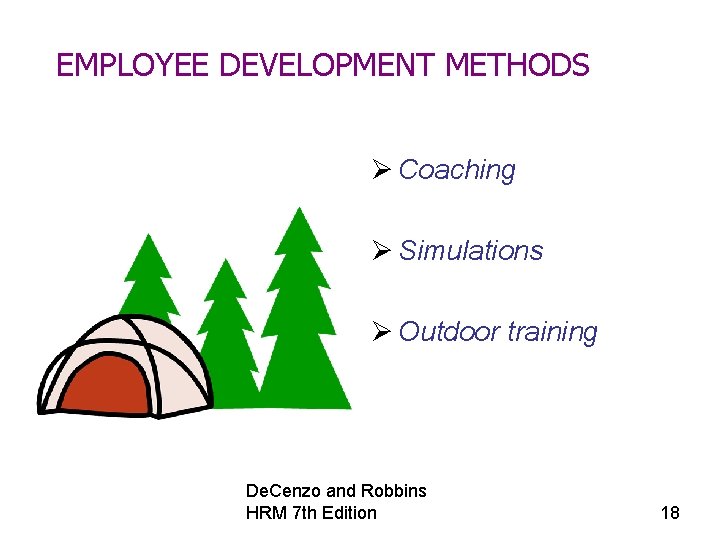 EMPLOYEE DEVELOPMENT METHODS

➢ Coaching

➢ Simulations

➢ Outdoor training

DeCenzo and Robbins
HRM 7th Edition

18